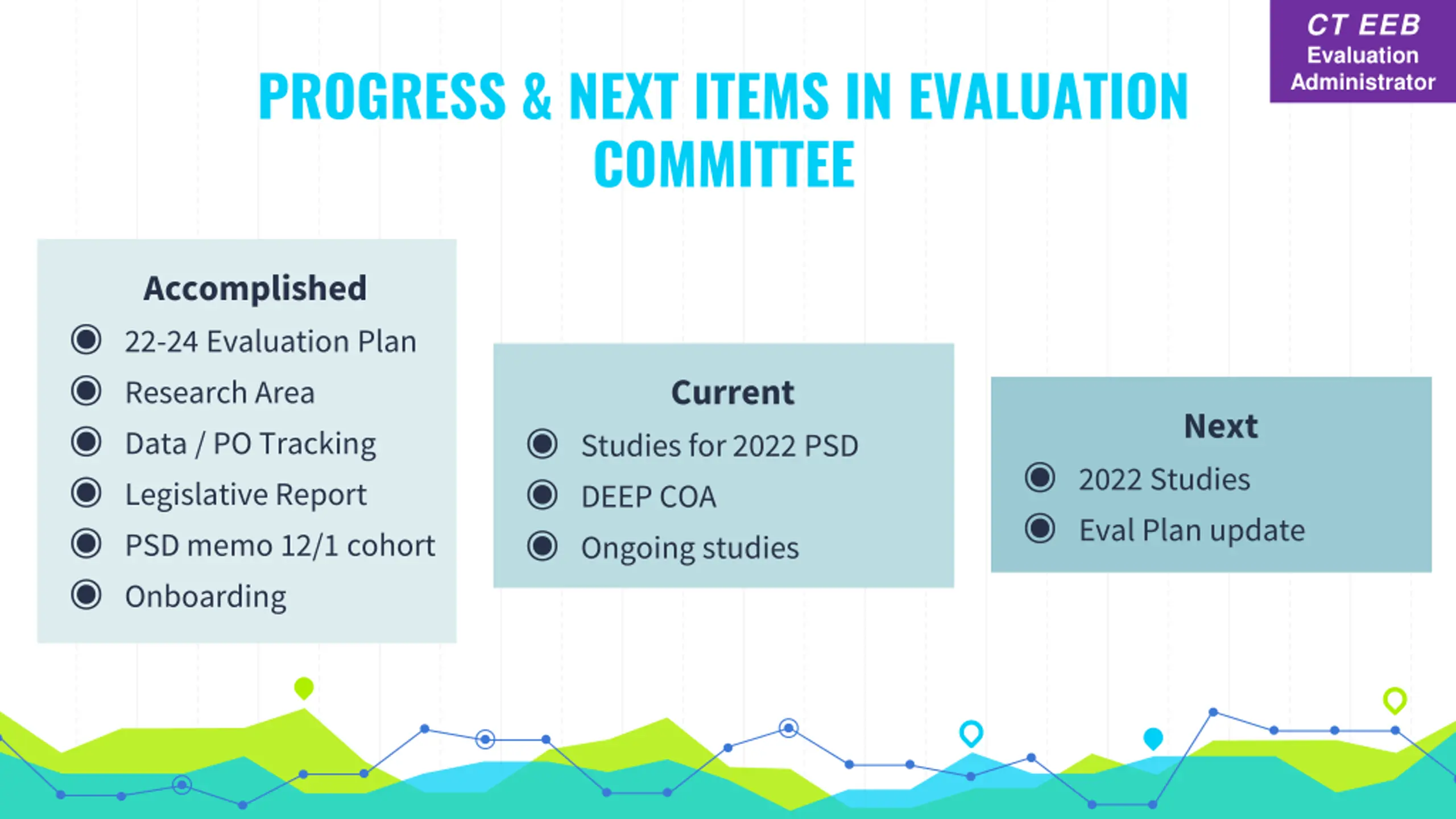 CT EEB
Evaluation
Administrator

PROGRESS & NEXT ITEMS IN EVALUATION COMMITTEE

Accomplished
22-24 Evaluation Plan
Research Area
Data / PO Tracking
Legislative Report
PSD memo 12/1 cohort
Onboarding

Current
Studies for 2022 PSD
DEEP COA
Ongoing studies

Next
2022 Studies
Eval Plan update